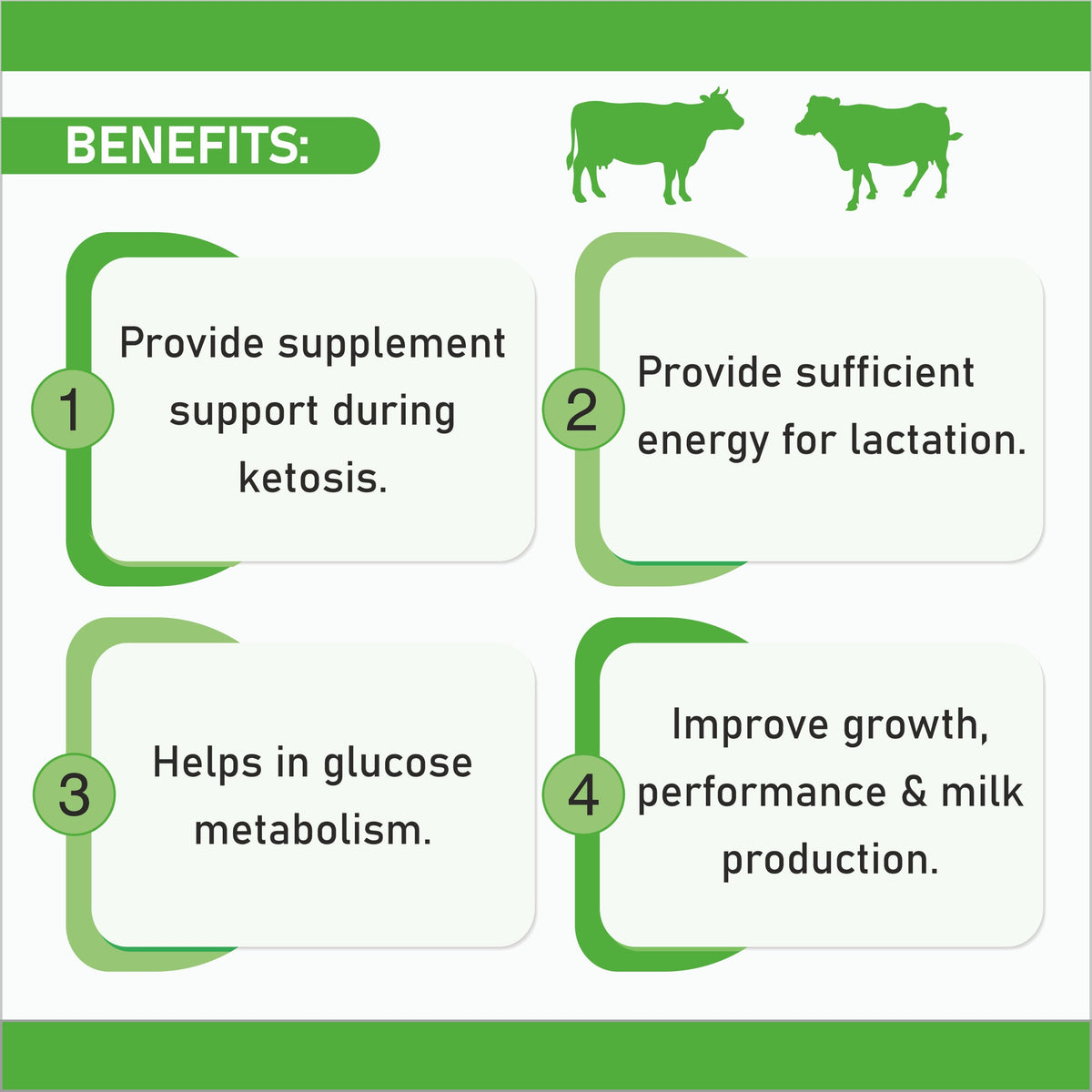 BENEFITS:

1
Provide supplement support during ketosis.

2
Provide sufficient energy for lactation.

3
Helps in glucose metabolism.

4
Improve growth, performance & milk production.